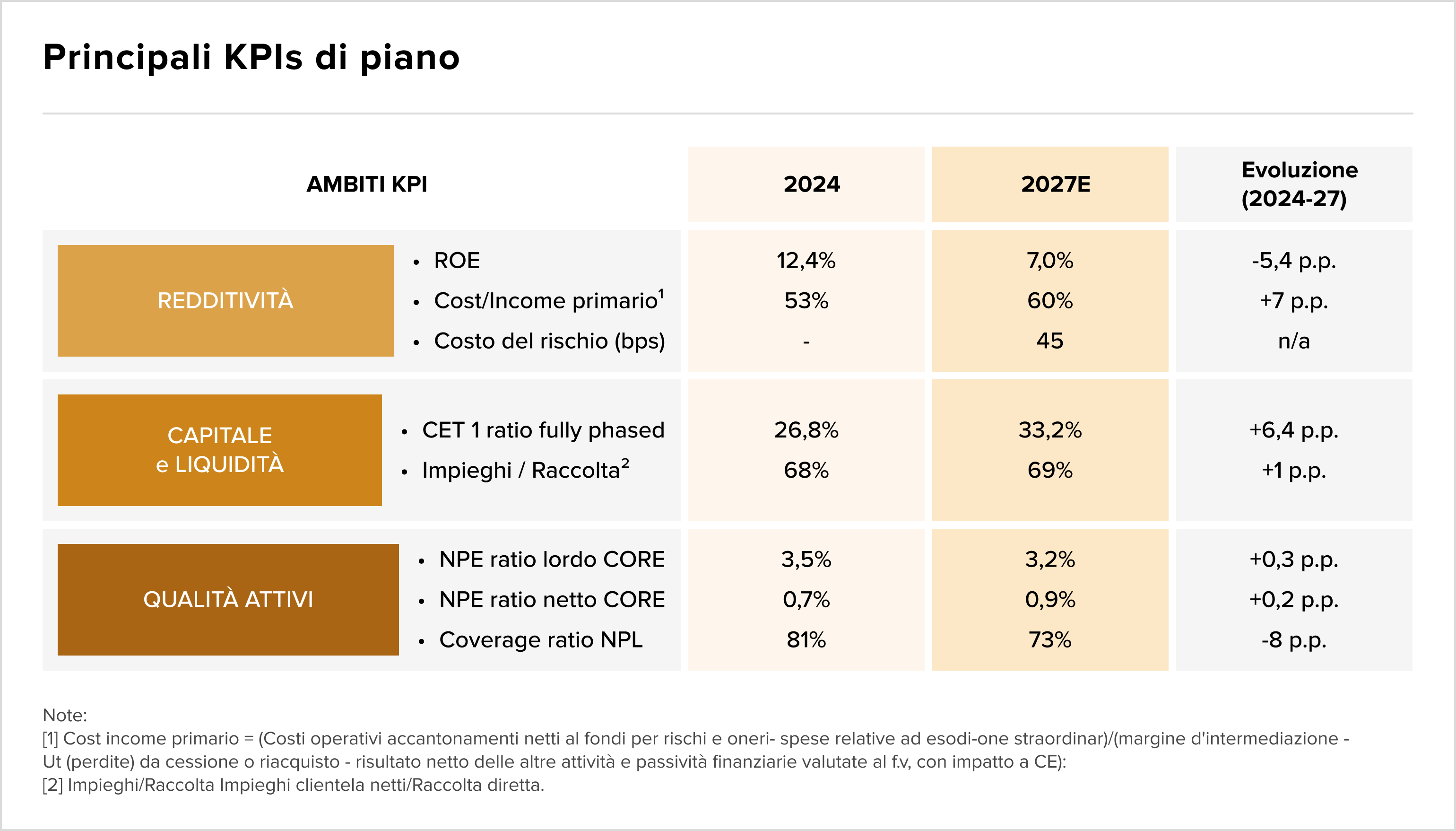 Principali KPIs di piano

| AMBITI KPI | | 2024 | 2027E | Evoluzione (2024-27) |
|---|---|---|---|---|
| REDDITIVITÀ | • ROE | 12,4% | 7,0% | -5,4 p.p. |
| | • Cost/Income primario$^1$ | 53% | 60% | +7 p.p. |
| | • Costo del rischio (bps) | - | 45 | n/a |
| CAPITALE e LIQUIDITÀ | • CET 1 ratio fully phased | 26,8% | 33,2% | +6,4 p.p. |
| | • Impieghi / Raccolta$^2$ | 68% | 69% | +1 p.p. |
| QUALITÀ ATTIVI | • NPE ratio lordo CORE | 3,5% | 3,2% | +0,3 p.p. |
| | • NPE ratio netto CORE | 0,7% | 0,9% | +0,2 p.p. |
| | • Coverage ratio NPL | 81% | 73% | -8 p.p. |

Note:
[1] Cost income primario = (Costi operativi accantonamenti netti al fondi per rischi e oneri- spese relative ad esodi-one straordinar)/(margine d'intermediazione - Ut (perdite) da cessione o riacquisto - risultato netto delle altre attività e passività finanziarie valutate al f.v, con impatto a CE):
[2] Impieghi/Raccolta Impieghi clientela netti/Raccolta diretta.